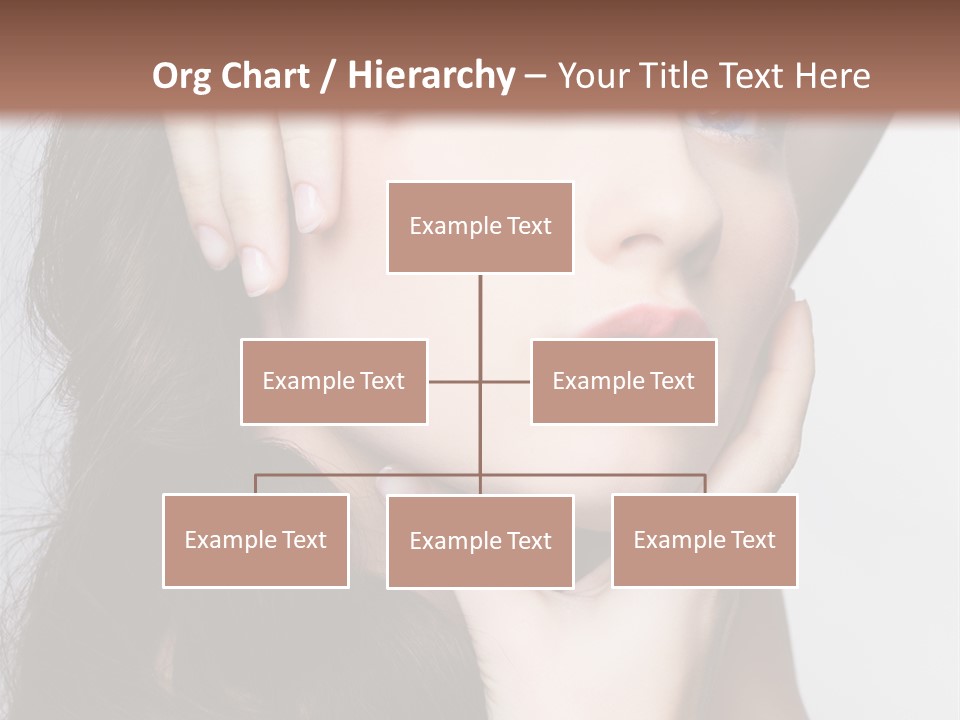 Org Chart / Hierarchy – Your Title Text Here

Example Text

Example Text

Example Text

Example Text

Example Text

Example Text